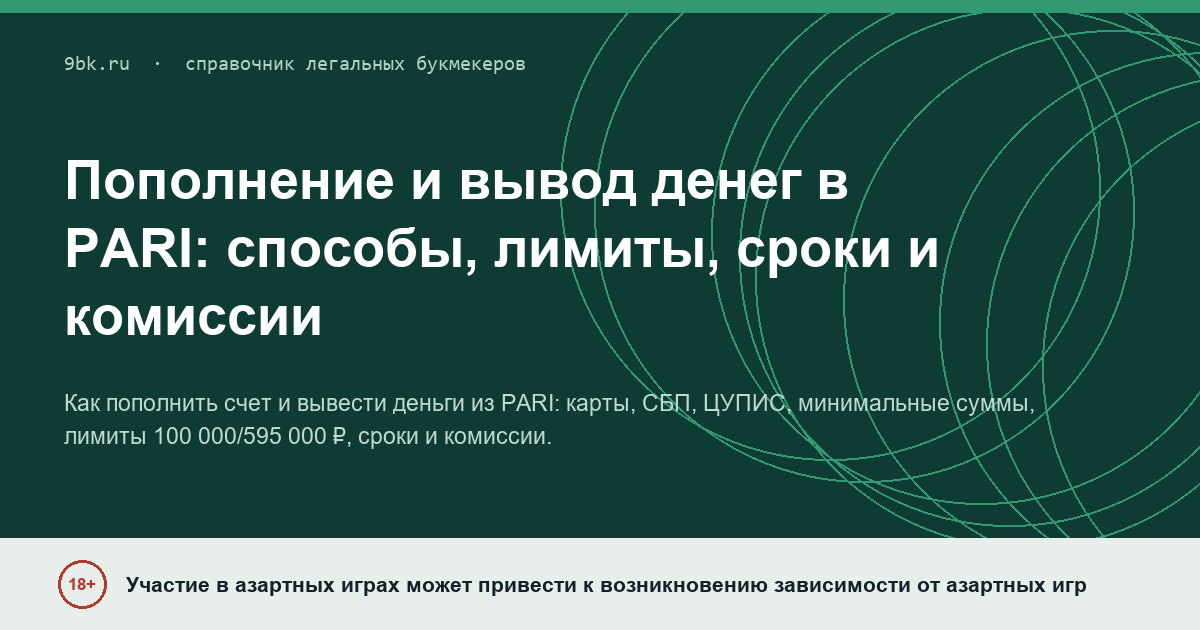 9bk.ru · справочник легальных букмекеров

Пополнение и вывод денег в PARI: способы, лимиты, сроки и комиссии

Как пополнить счет и вывести деньги из PARI: карты, СБП, ЦУПИС, минимальные суммы, лимиты 100 000/595 000 ₽, сроки и комиссии.

18+

Участие в азартных играх может привести к возникновению зависимости от азартных игр